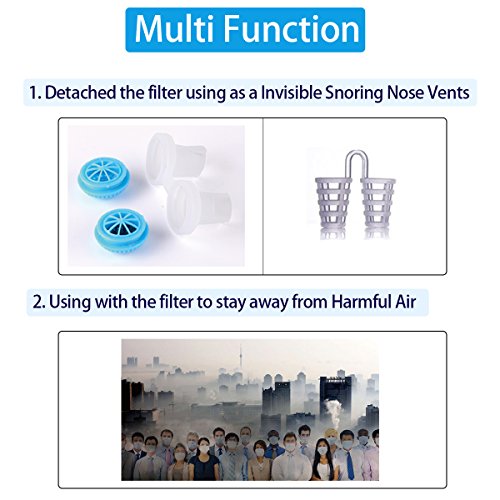 Multi Function

1. Detached the filter using as a Invisible Snoring Nose Vents

2. Using with the filter to stay away from Harmful Air